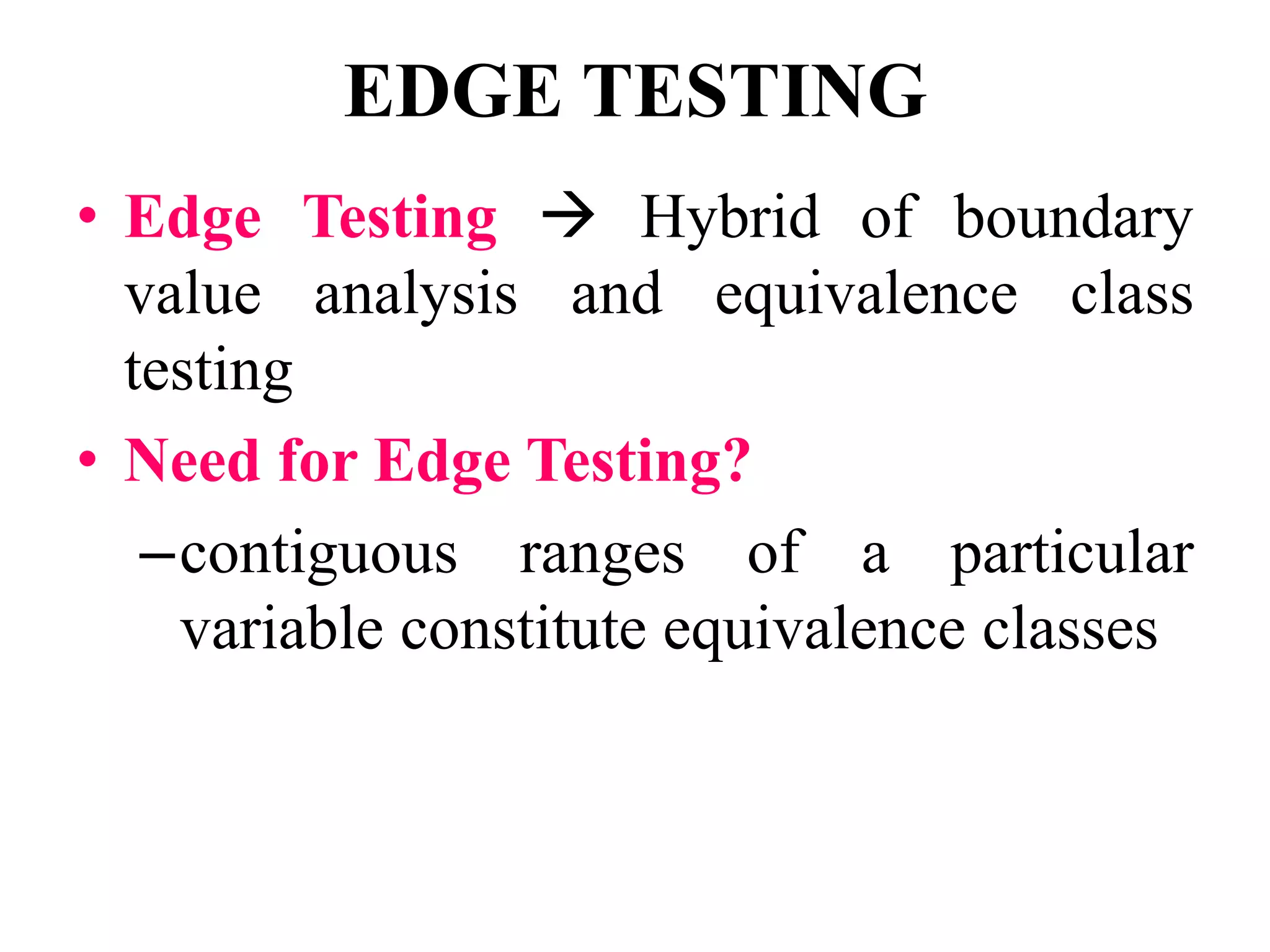 EDGE TESTING

• Edge Testing → Hybrid of boundary value analysis and equivalence class testing

• Need for Edge Testing?

– contiguous ranges of a particular variable constitute equivalence classes